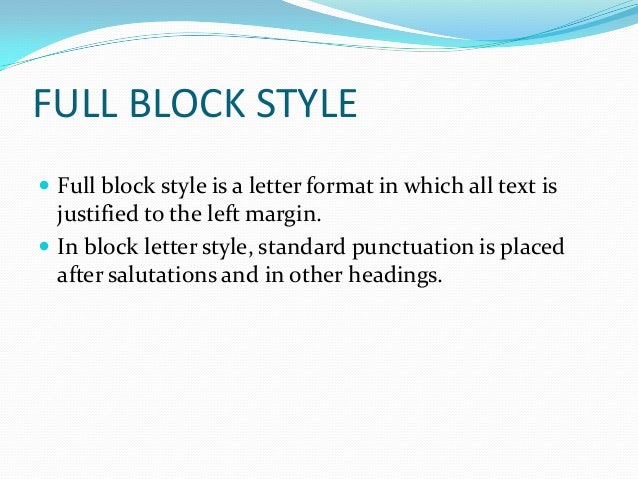 FULL BLOCK STYLE

- Full block style is a letter format in which all text is justified to the left margin.
- In block letter style, standard punctuation is placed after salutations and in other headings.